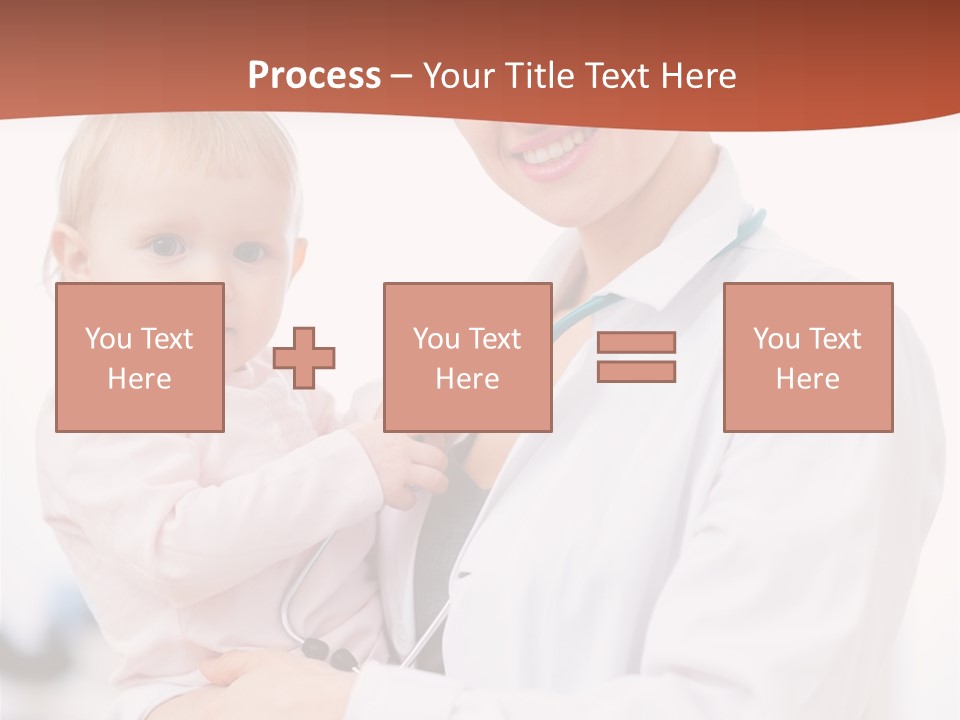 Process – Your Title Text Here

You Text Here

You Text Here

You Text Here